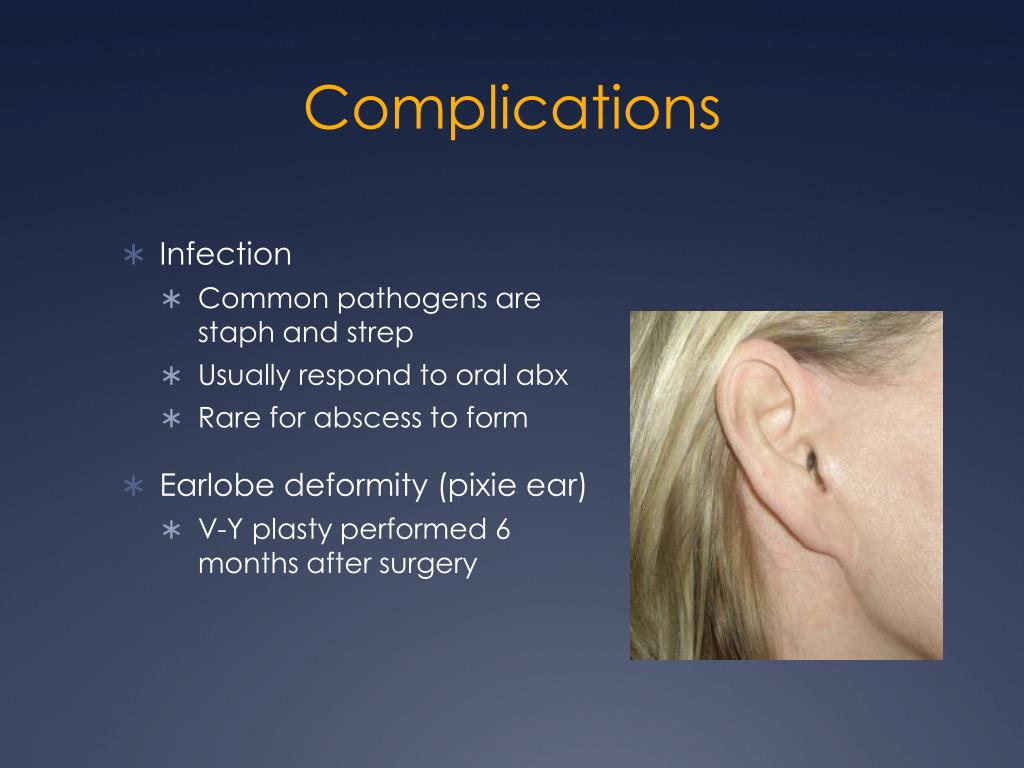 Complications

∗ Infection
 ∗ Common pathogens are staph and strep
 ∗ Usually respond to oral abx
 ∗ Rare for abscess to form

∗ Earlobe deformity (pixie ear)
 ∗ V-Y plasty performed 6 months after surgery